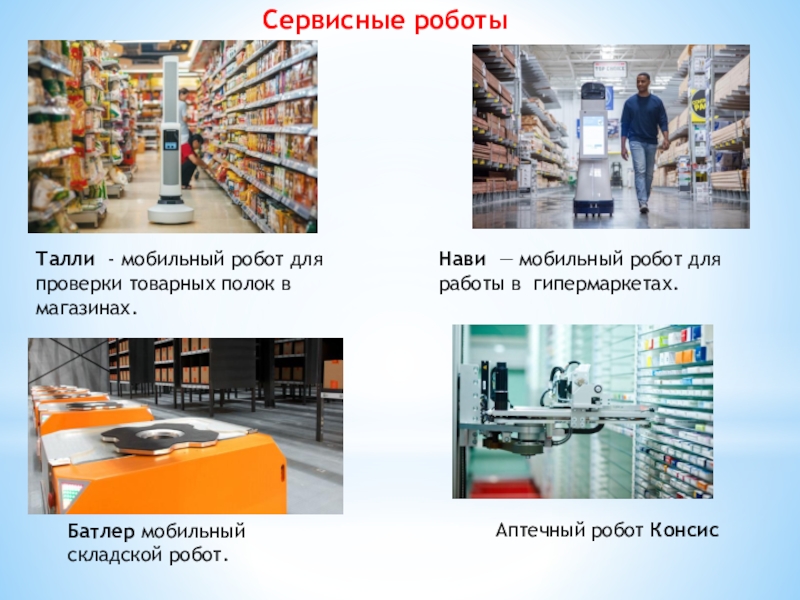 Сервисные роботы

Талли - мобильный робот для проверки товарных полок в магазинах.

Нави — мобильный робот для работы в гипермаркетах.

Батлер мобильный складской робот.

Аптечный робот Консис